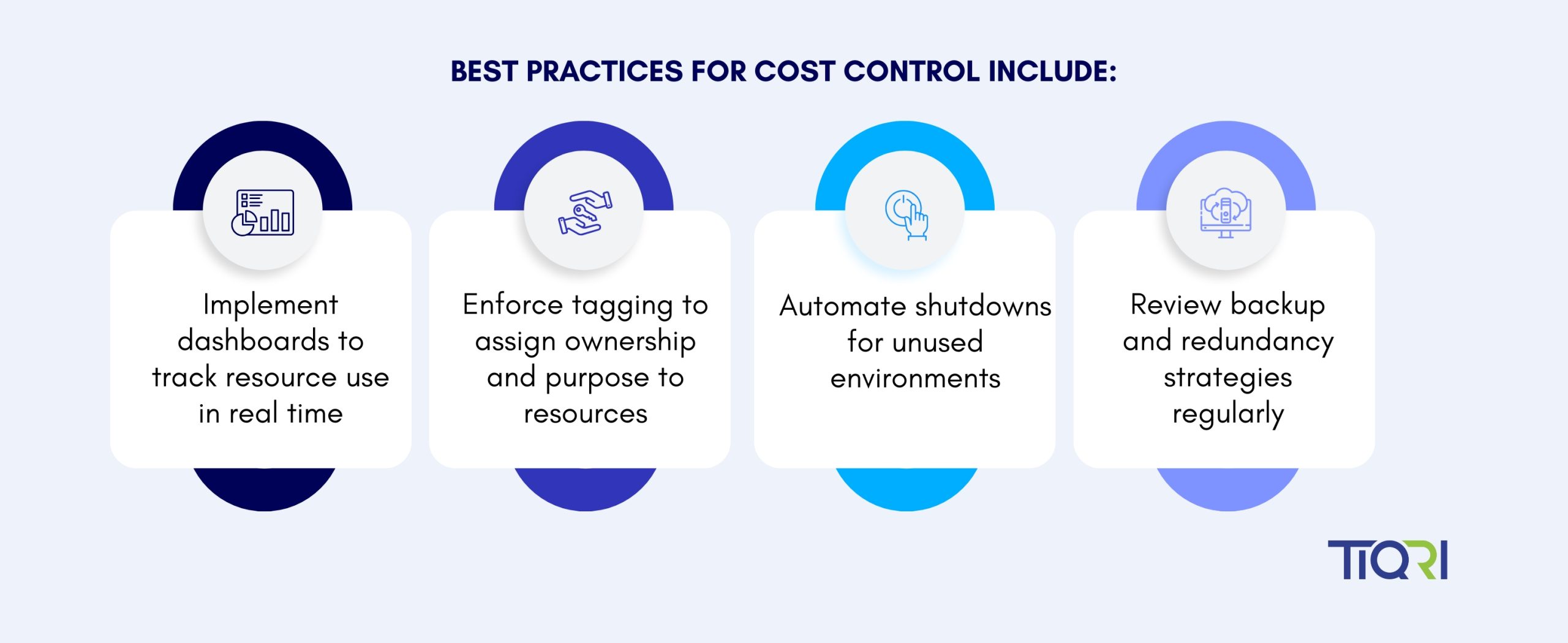 BEST PRACTICES FOR COST CONTROL INCLUDE:

Implement dashboards to track resource use in real time

Enforce tagging to assign ownership and purpose to resources

Automate shutdowns for unused environments

Review backup and redundancy strategies regularly

TIQRI